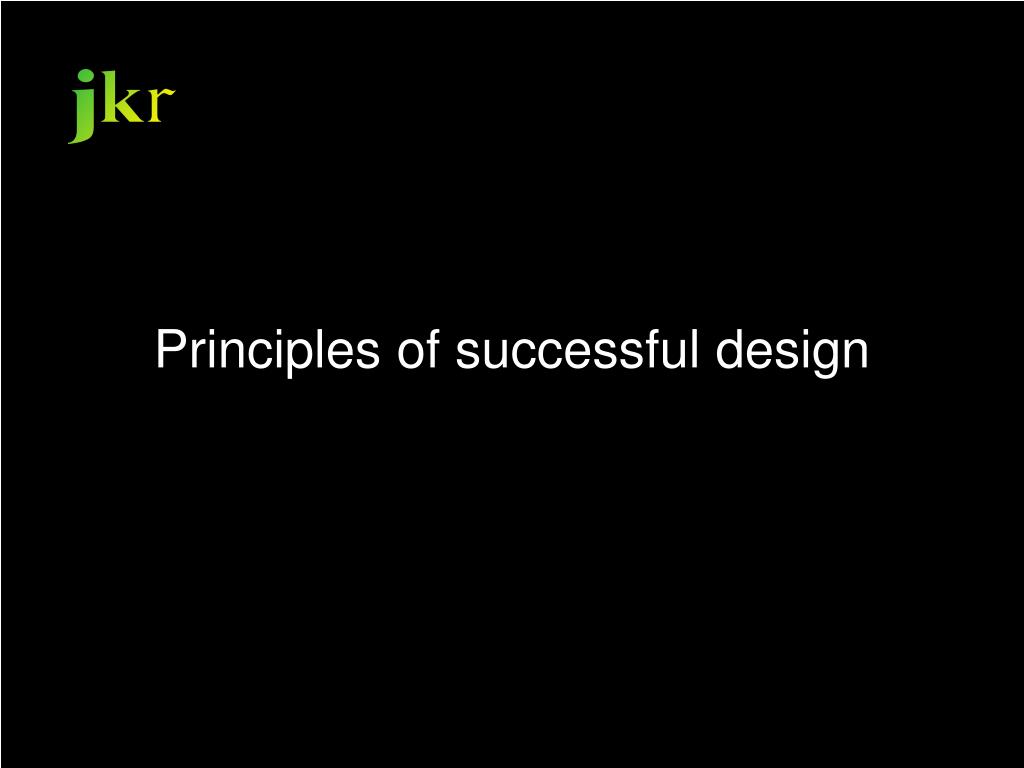 jkr

Principles of successful design